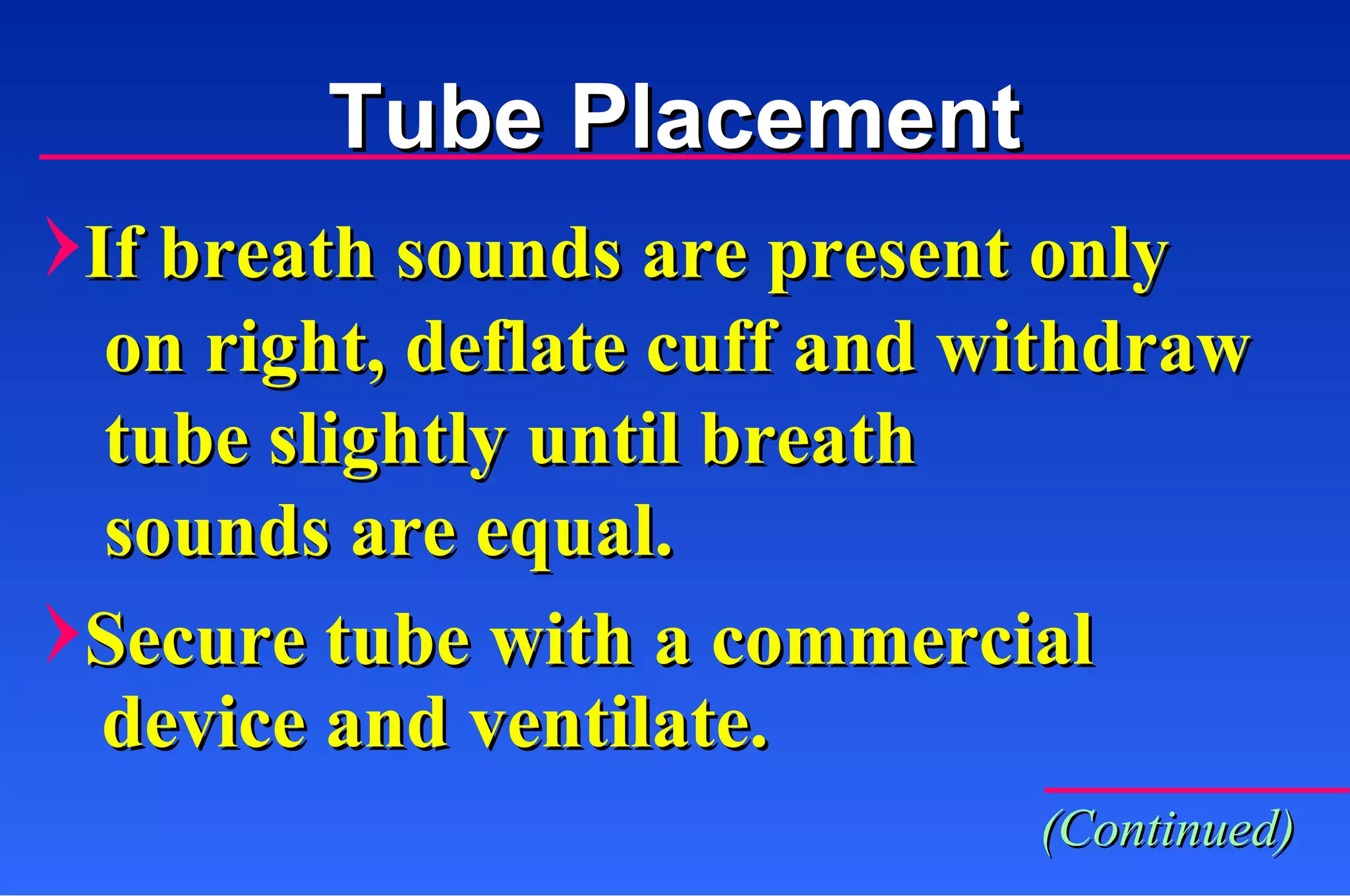 Tube Placement

If breath sounds are present only on right, deflate cuff and withdraw tube slightly until breath sounds are equal.

Secure tube with a commercial device and ventilate.

(Continued)